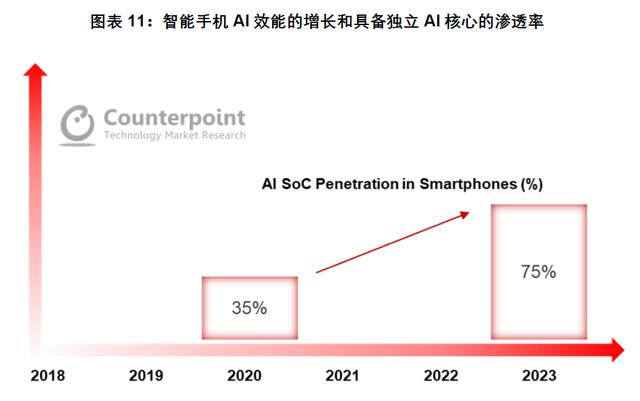 图表 11：智能手机 AI 效能的增长和具备独立 AI 核心的渗透率

Counterpoint
Technology Market Research

AI SoC Penetration in Smartphones (%)

35%

75%

2018
2019
2020
2021
2022
2023